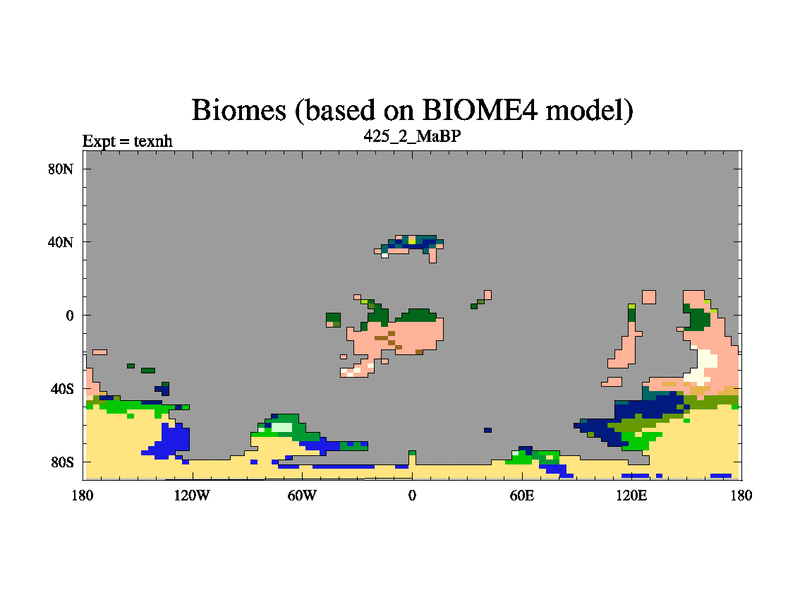 Biomes (based on BIOME4 model)
Expt = texnh
425_2_MaBP

80N
40N
0
40S
80S

180
120W
60W
0
60E
120E
180